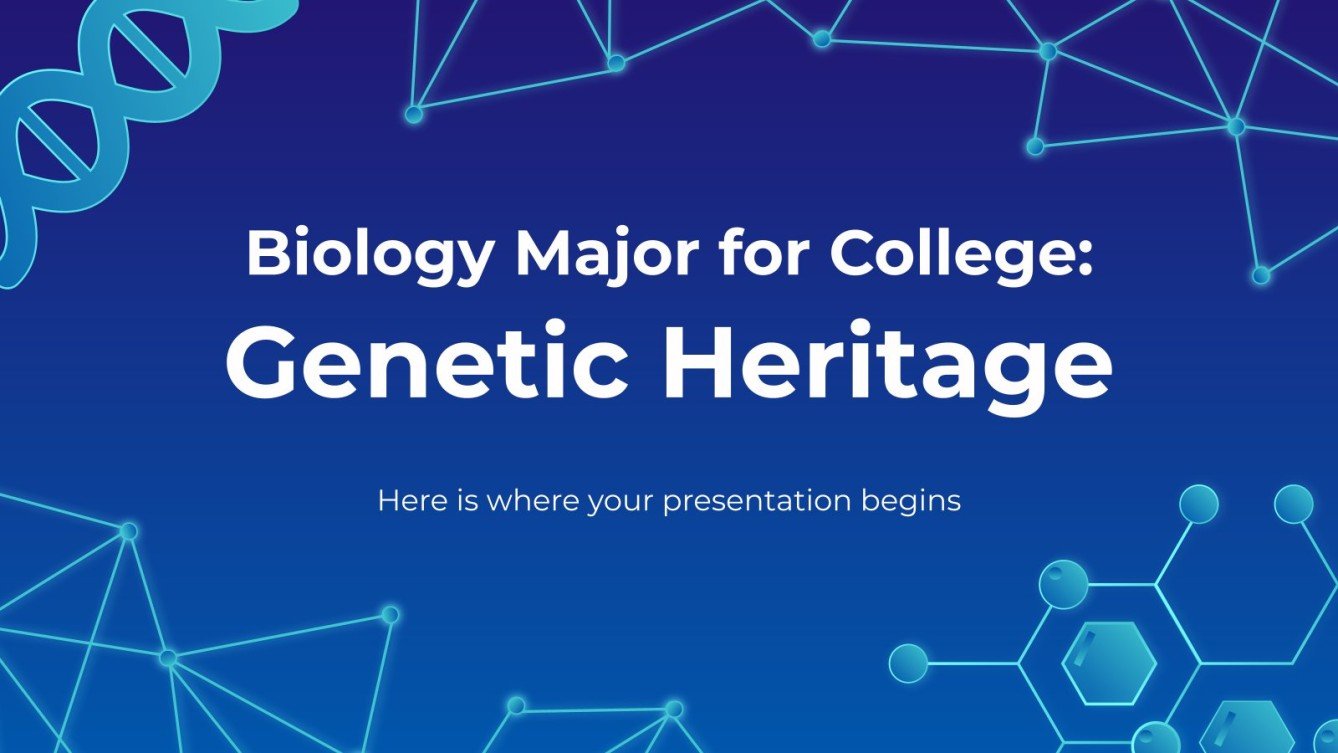 Biology Major for College:
Genetic Heritage

Here is where your presentation begins